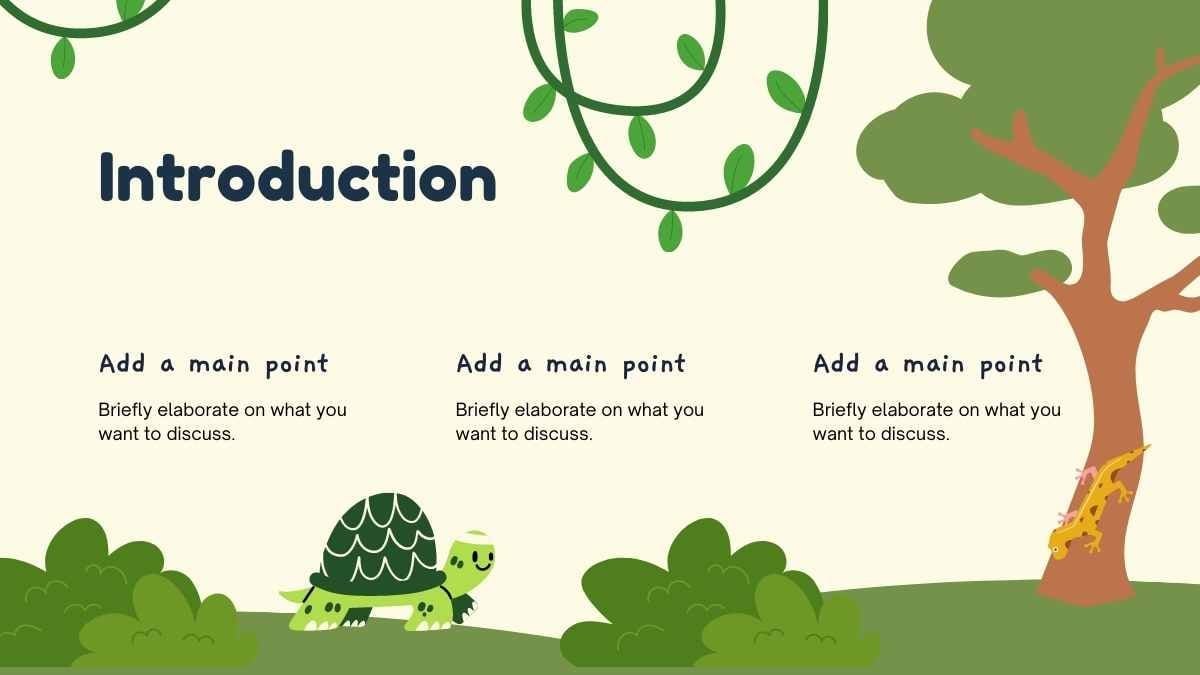 Introduction

Add a main point

Briefly elaborate on what you want to discuss.

Add a main point

Briefly elaborate on what you want to discuss.

Add a main point

Briefly elaborate on what you want to discuss.